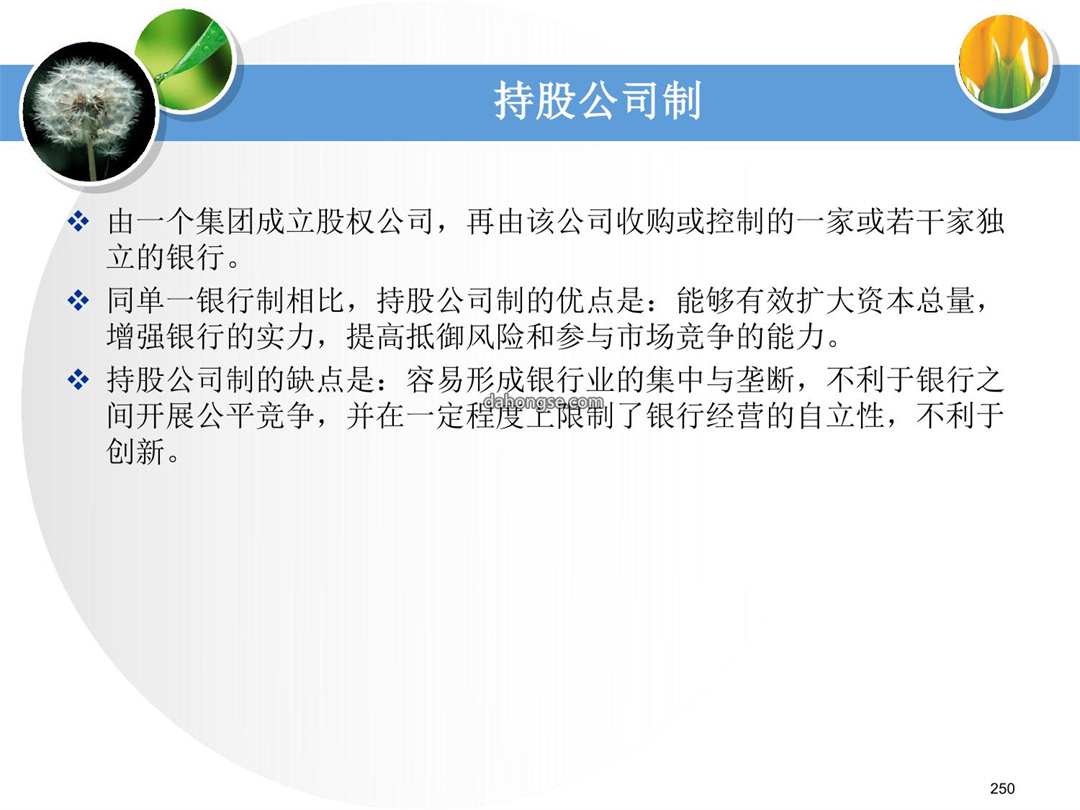 持股公司制

❖ 由一个集团成立股权公司，再由该公司收购或控制的一家或若干家独立的银行。

❖ 同单一银行制相比，持股公司制的优点是：能够有效扩大资本总量，增强银行的实力，提高抵御风险和参与市场竞争的能力。

❖ 持股公司制的缺点是：容易形成银行业的集中与垄断，不利于银行之间开展公平竞争，并在一定程度上限制了银行经营的自立性，不利于创新。

dahongse.com

250